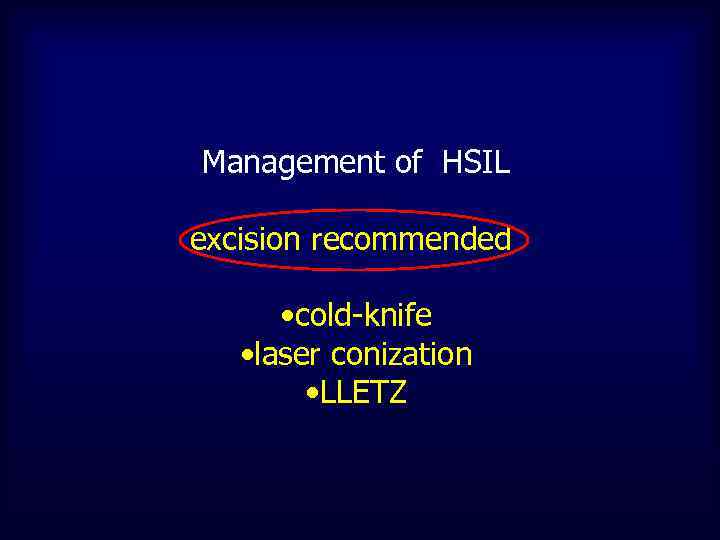 Management of HSIL

excision recommended

•cold-knife
•laser conization
•LLETZ